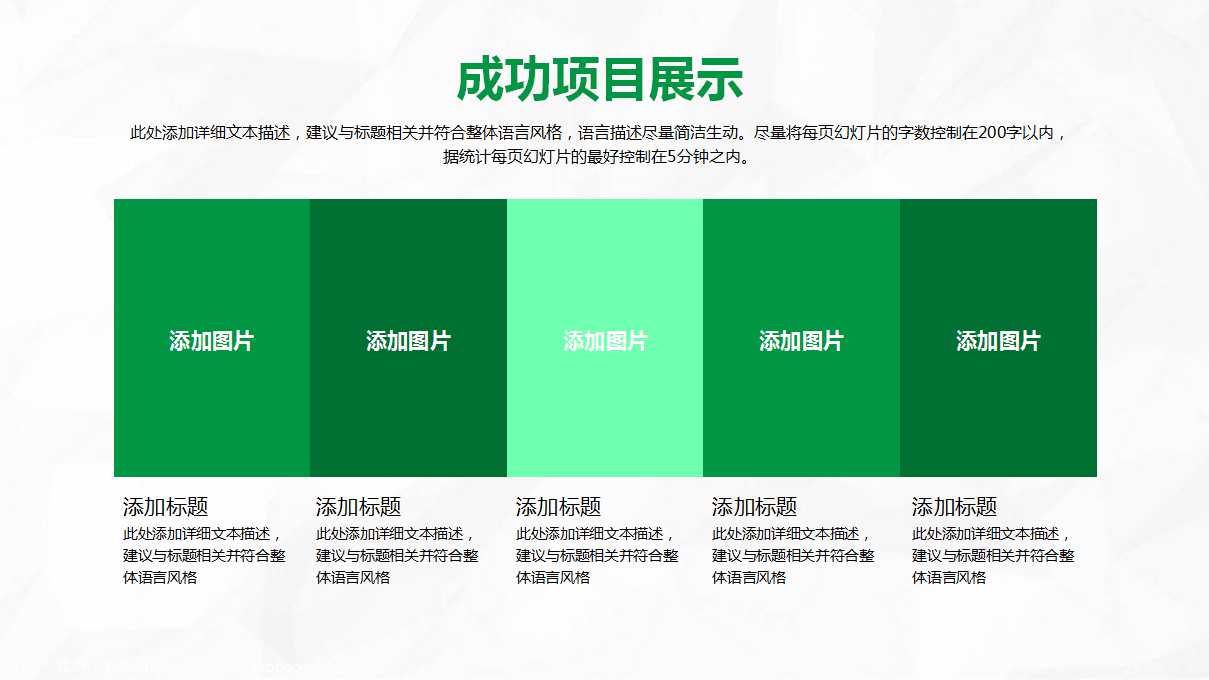 成功项目展示

此处添加详细文本描述，建议与标题相关并符合整体语言风格，语言描述尽量简洁生动。尽量将每页幻灯片的字数控制在200字以内，据统计每页幻灯片的最好控制在5分钟之内。

添加图片

添加图片

添加图片

添加图片

添加图片

添加标题
此处添加详细文本描述，建议与标题相关并符合整体语言风格

添加标题
此处添加详细文本描述，建议与标题相关并符合整体语言风格

添加标题
此处添加详细文本描述，建议与标题相关并符合整体语言风格

添加标题
此处添加详细文本描述，建议与标题相关并符合整体语言风格

添加标题
此处添加详细文本描述，建议与标题相关并符合整体语言风格